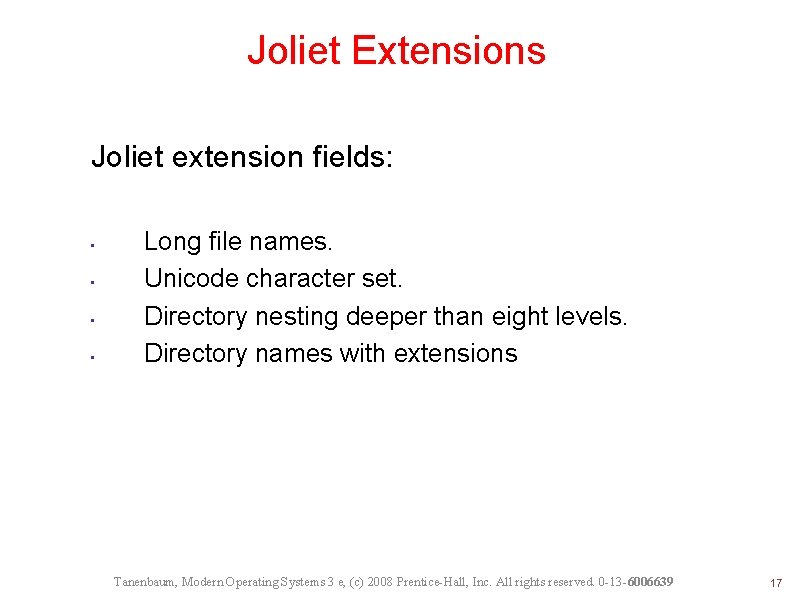 Joliet Extensions

Joliet extension fields:

- Long file names.
- Unicode character set.
- Directory nesting deeper than eight levels.
- Directory names with extensions

Tanenbaum, Modern Operating Systems 3 e, (c) 2008 Prentice-Hall, Inc. All rights reserved. 0-13-6006639

17